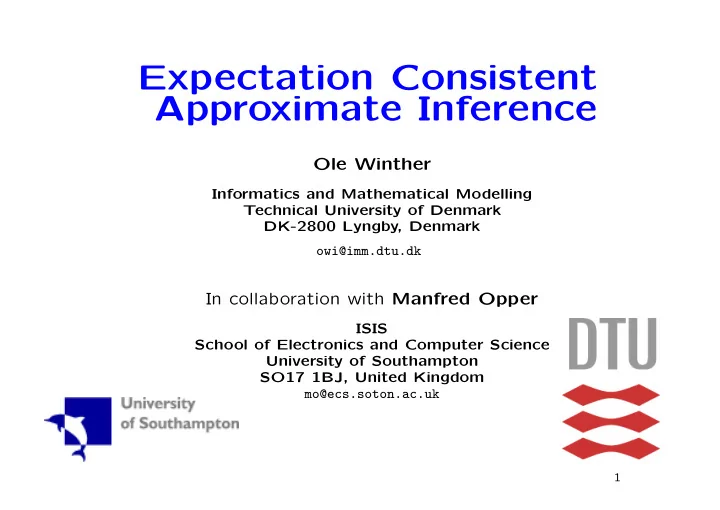 Expectation Consistent Approximate Inference

Ole Winther

Informatics and Mathematical Modelling
Technical University of Denmark
DK-2800 Lyngby, Denmark

owi@imm.dtu.dk

In collaboration with Manfred Opper

ISIS
School of Electronics and Computer Science
University of Southampton
SO17 1BJ, United Kingdom

mo@ecs.soton.ac.uk

University of Southampton

DTU

1